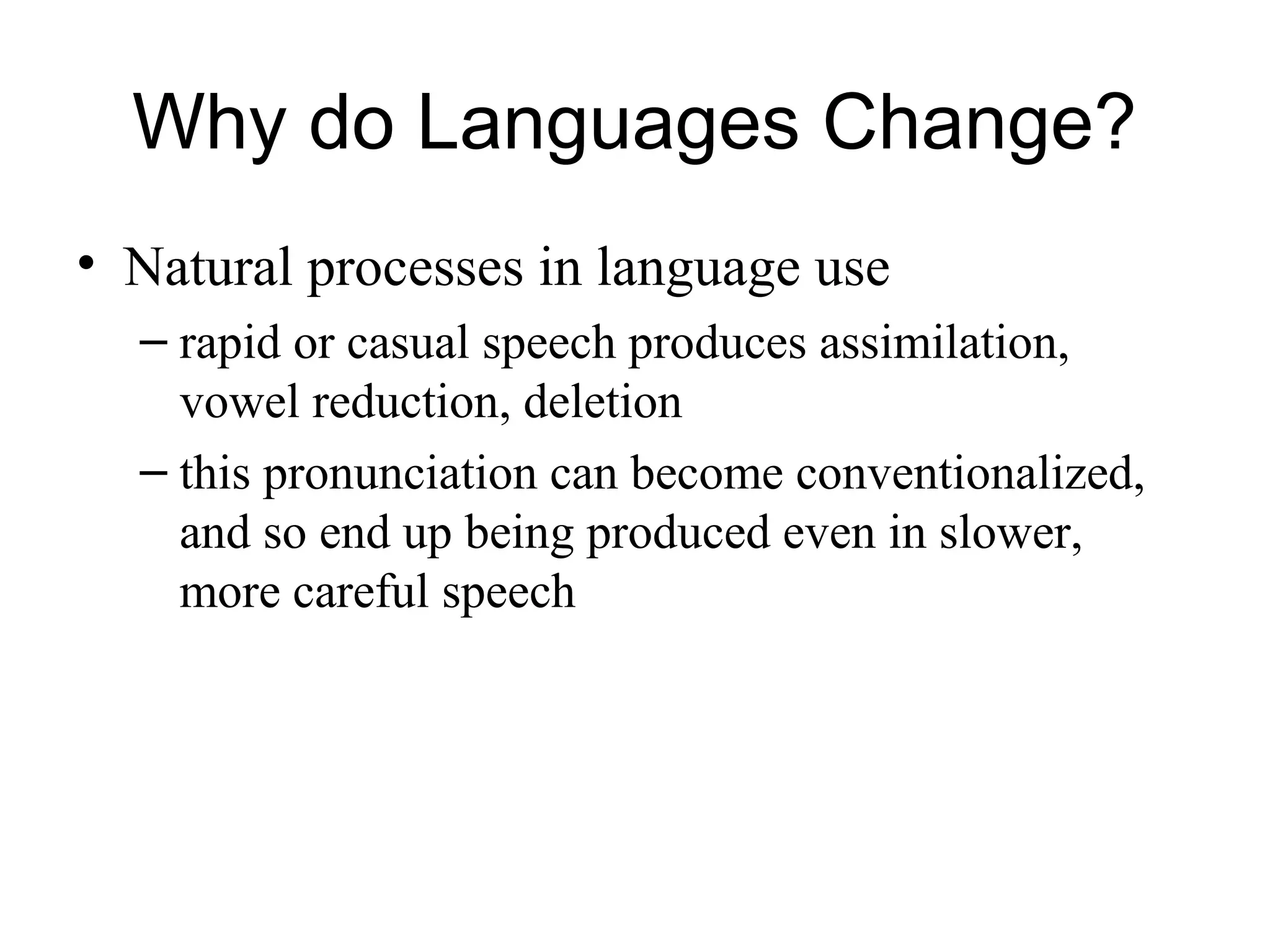 Why do Languages Change?

• Natural processes in language use
– rapid or casual speech produces assimilation, vowel reduction, deletion
– this pronunciation can become conventionalized, and so end up being produced even in slower, more careful speech